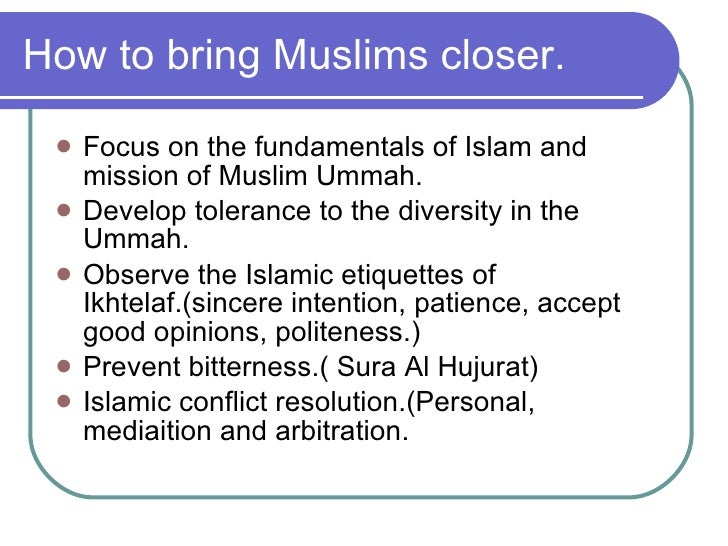 How to bring Muslims closer.

- Focus on the fundamentals of Islam and mission of Muslim Ummah.
- Develop tolerance to the diversity in the Ummah.
- Observe the Islamic etiquettes of Ikhtelaf.(sincere intention, patience, accept good opinions, politeness.)
- Prevent bitterness.( Sura Al Hujurat)
- Islamic conflict resolution.(Personal, mediaition and arbitration.